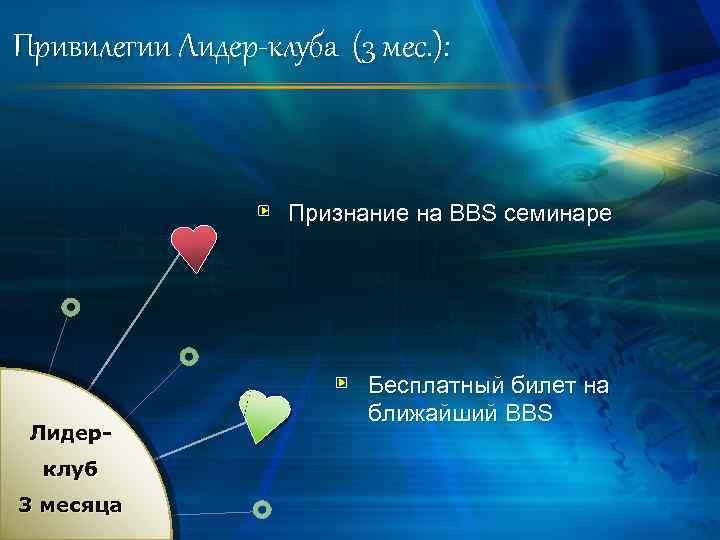 Привилегии Лидер-клуба (3 мес.):

Признание на BBS семинаре

Бесплатный билет на ближайший BBS

Лидер-клуб
3 месяца